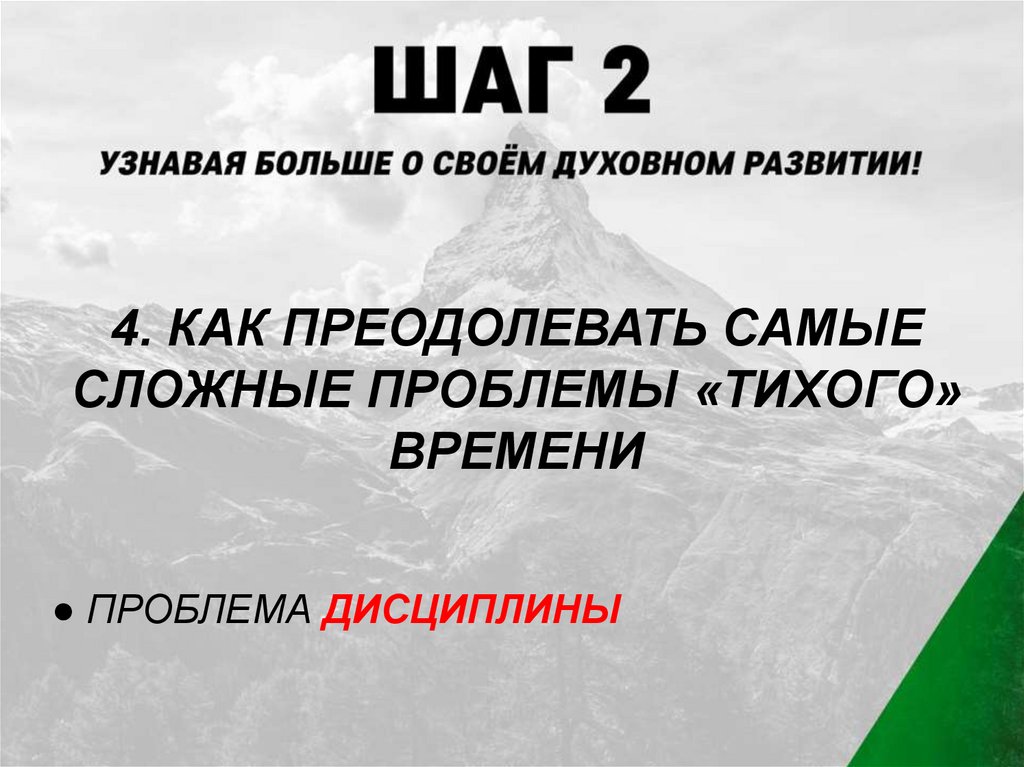 ШАГ 2

УЗНАВАЯ БОЛЬШЕ О СВОЁМ ДУХОВНОМ РАЗВИТИИ!

4. КАК ПРЕОДОЛЕВАТЬ САМЫЕ СЛОЖНЫЕ ПРОБЛЕМЫ «ТИХОГО» ВРЕМЕНИ

● ПРОБЛЕМА ДИСЦИПЛИНЫ